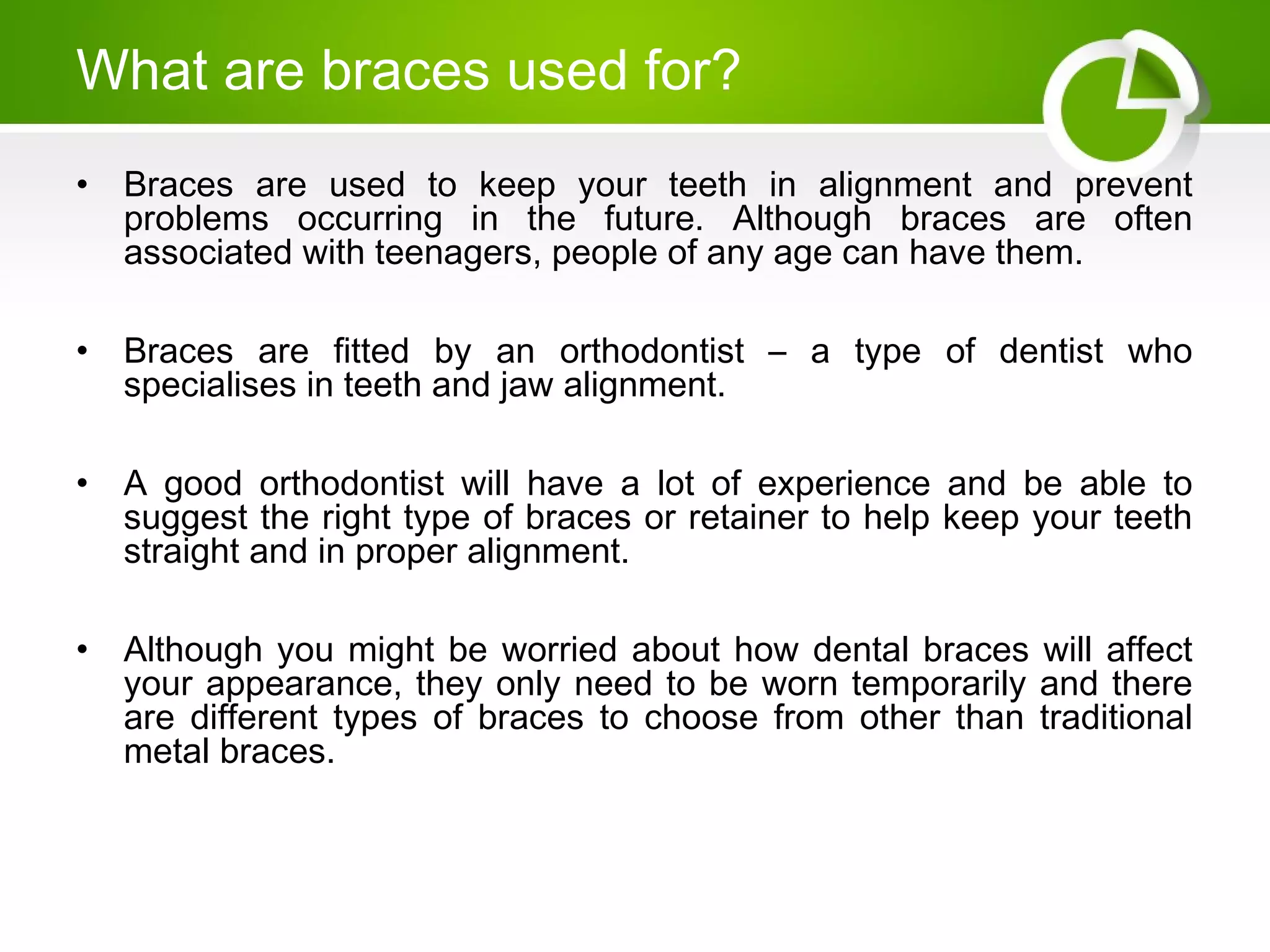 What are braces used for?

• Braces are used to keep your teeth in alignment and prevent problems occurring in the future. Although braces are often associated with teenagers, people of any age can have them.

• Braces are fitted by an orthodontist – a type of dentist who specialises in teeth and jaw alignment.

• A good orthodontist will have a lot of experience and be able to suggest the right type of braces or retainer to help keep your teeth straight and in proper alignment.

• Although you might be worried about how dental braces will affect your appearance, they only need to be worn temporarily and there are different types of braces to choose from other than traditional metal braces.